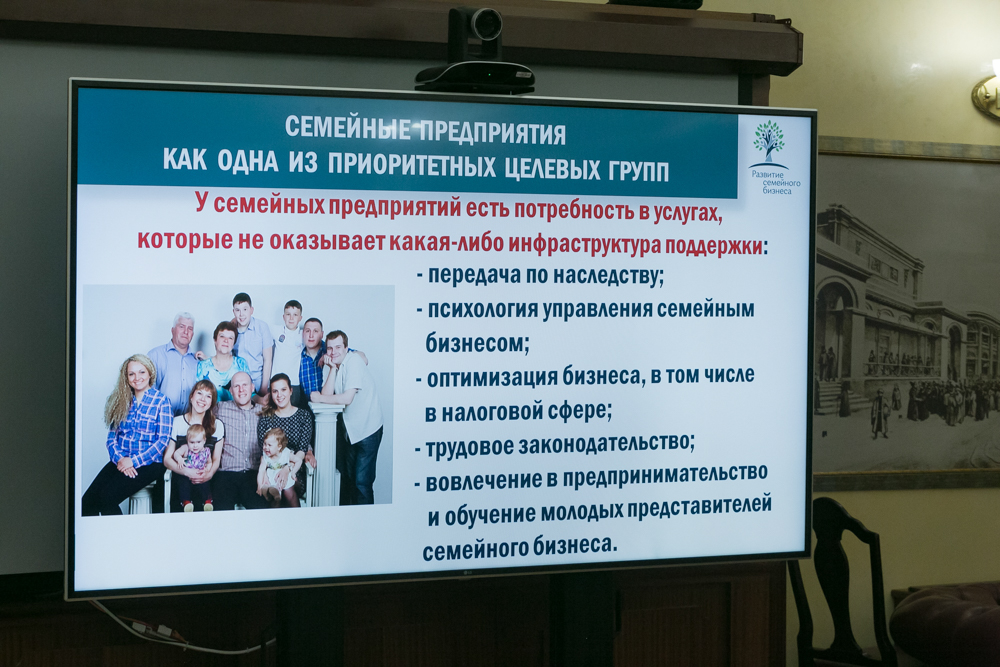 СЕМЕЙНЫЕ ПРЕДПРИЯТИЯ
КАК ОДНА ИЗ ПРИОРИТЕТНЫХ ЦЕЛЕВЫХ ГРУПП

Развитие семейного бизнеса

У семейных предприятий есть потребность в услугах, которые не оказывает какая-либо инфраструктура поддержки:

- передача по наследству;
- психология управления семейным бизнесом;
- оптимизация бизнеса, в том числе в налоговой сфере;
- трудовое законодательство;
- вовлечение в предпринимательство и обучение молодых представителей семейного бизнеса.